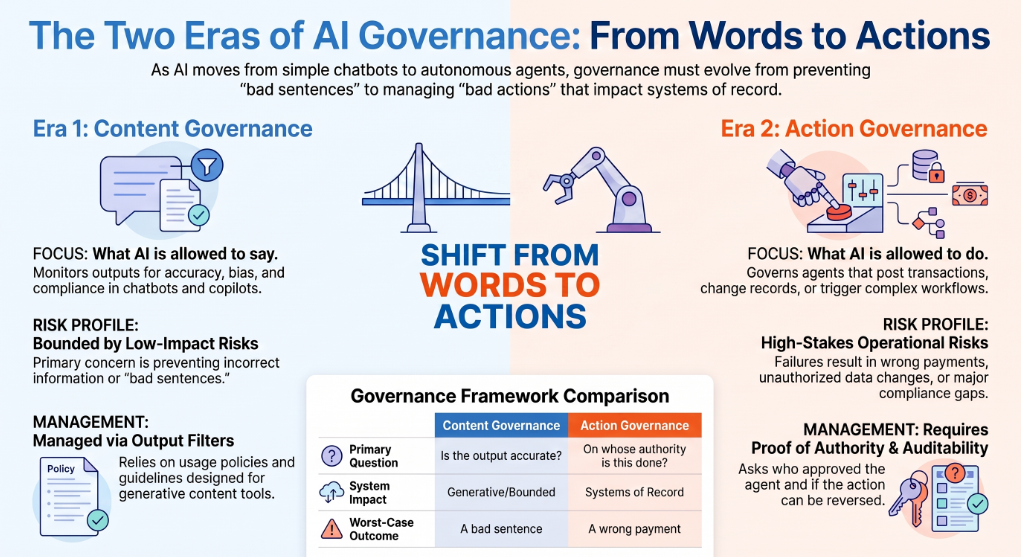 The Two Eras of AI Governance: From Words to Actions

As AI moves from simple chatbots to autonomous agents, governance must evolve from preventing "bad sentences" to managing "bad actions" that impact systems of record.

Era 1: Content Governance

FOCUS: What AI is allowed to say.
Monitors outputs for accuracy, bias, and compliance in chatbots and copilots.

RISK PROFILE:
Bounded by Low-Impact Risks
Primary concern is preventing incorrect information or "bad sentences."

MANAGEMENT:
Managed via Output Filters
Policy
Relies on usage policies and guidelines designed for generative content tools.

SHIFT FROM WORDS TO ACTIONS

Era 2: Action Governance

FOCUS: What AI is allowed to do.
Governs agents that post transactions, change records, or trigger complex workflows.

RISK PROFILE:
High-Stakes Operational Risks
Failures result in wrong payments, unauthorized data changes, or major compliance gaps.

MANAGEMENT: Requires
Proof of Authority & Auditability
Asks who approved the agent and if the action can be reversed.

Governance Framework Comparison

| | Content Governance | Action Governance |
|---|---|---|
| Primary Question | Is the output accurate? | On whose authority is this done? |
| System Impact | Generative/Bounded | Systems of Record |
| Worst-Case Outcome | A bad sentence | A wrong payment |